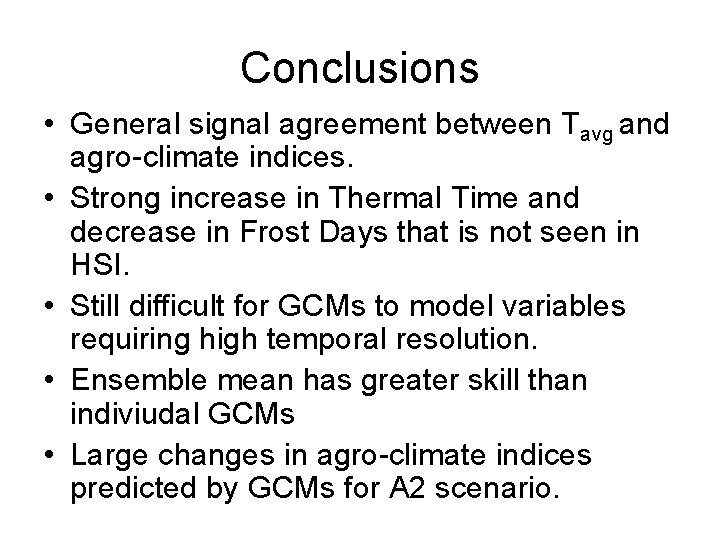 Conclusions

• General signal agreement between $T_{avg}$ and agro-climate indices.

• Strong increase in Thermal Time and decrease in Frost Days that is not seen in HSI.

• Still difficult for GCMs to model variables requiring high temporal resolution.

• Ensemble mean has greater skill than indiviudal GCMs

• Large changes in agro-climate indices predicted by GCMs for A2 scenario.